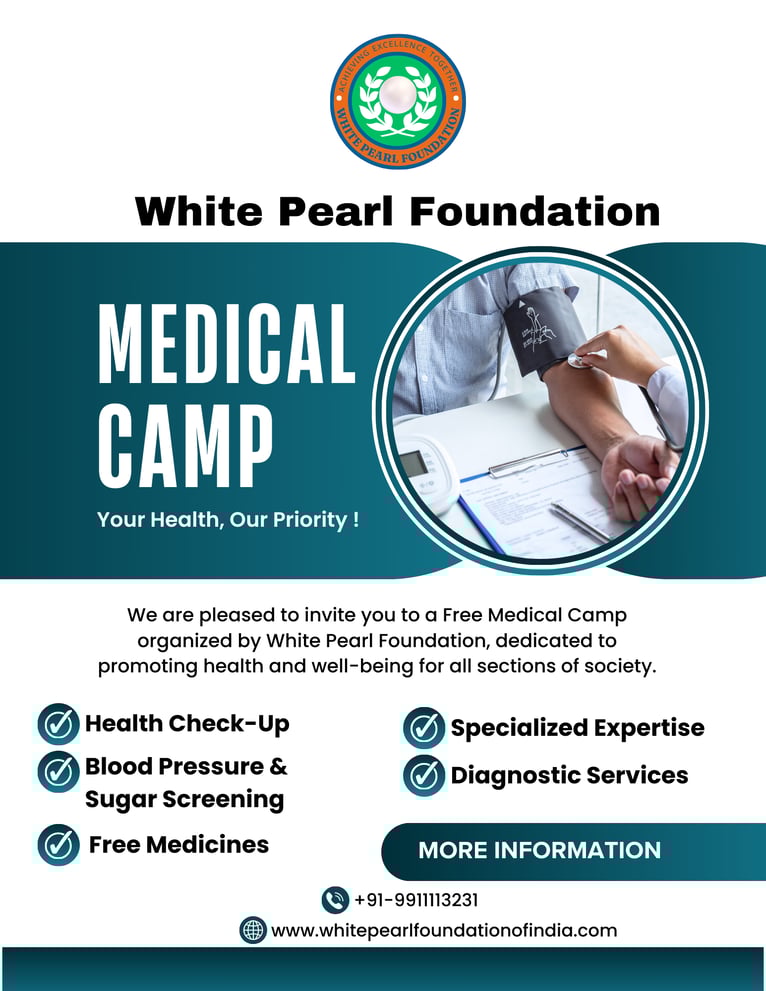 ACHIEVING EXCELLENCE TOGETHER
WHITE PEARL FOUNDATION

White Pearl Foundation

MEDICAL CAMP

Your Health, Our Priority !

We are pleased to invite you to a Free Medical Camp organized by White Pearl Foundation, dedicated to promoting health and well-being for all sections of society.

Health Check-Up

Blood Pressure & Sugar Screening

Free Medicines

Specialized Expertise

Diagnostic Services

MORE INFORMATION

+91-9911113231

www.whitepearlfoundationofindia.com